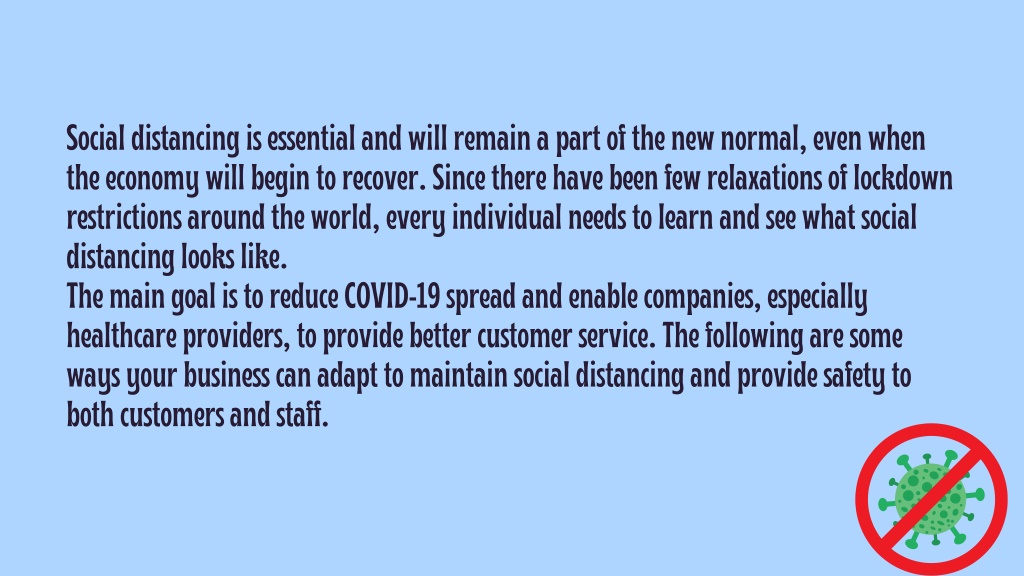 Social distancing is essential and will remain a part of the new normal, even when the economy will begin to recover. Since there have been few relaxations of lockdown restrictions around the world, every individual needs to learn and see what social distancing looks like.
The main goal is to reduce COVID-19 spread and enable companies, especially healthcare providers, to provide better customer service. The following are some ways your business can adapt to maintain social distancing and provide safety to both customers and staff.